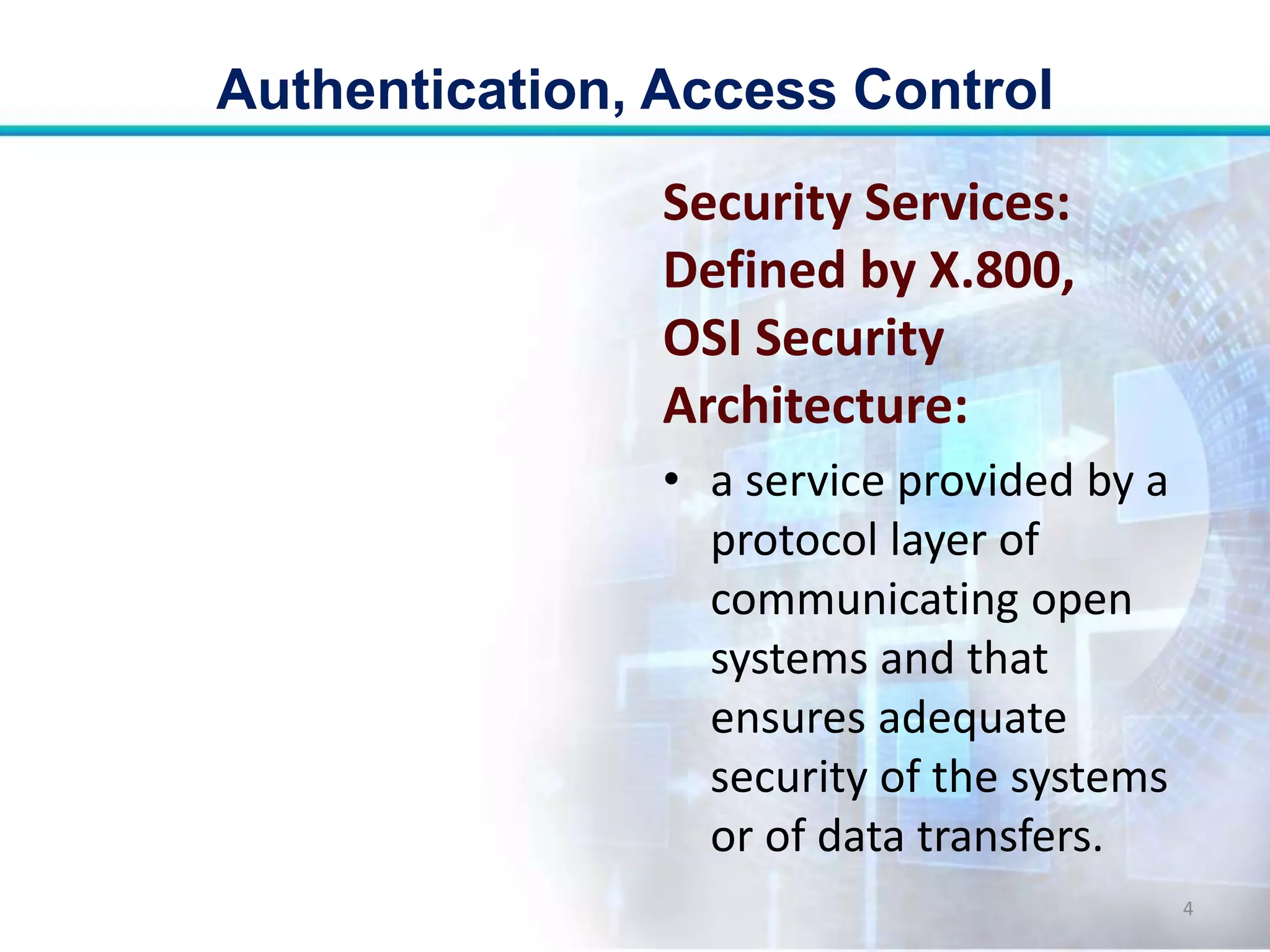 Authentication, Access Control

Security Services: Defined by X.800, OSI Security Architecture:

• a service provided by a protocol layer of communicating open systems and that ensures adequate security of the systems or of data transfers.

4